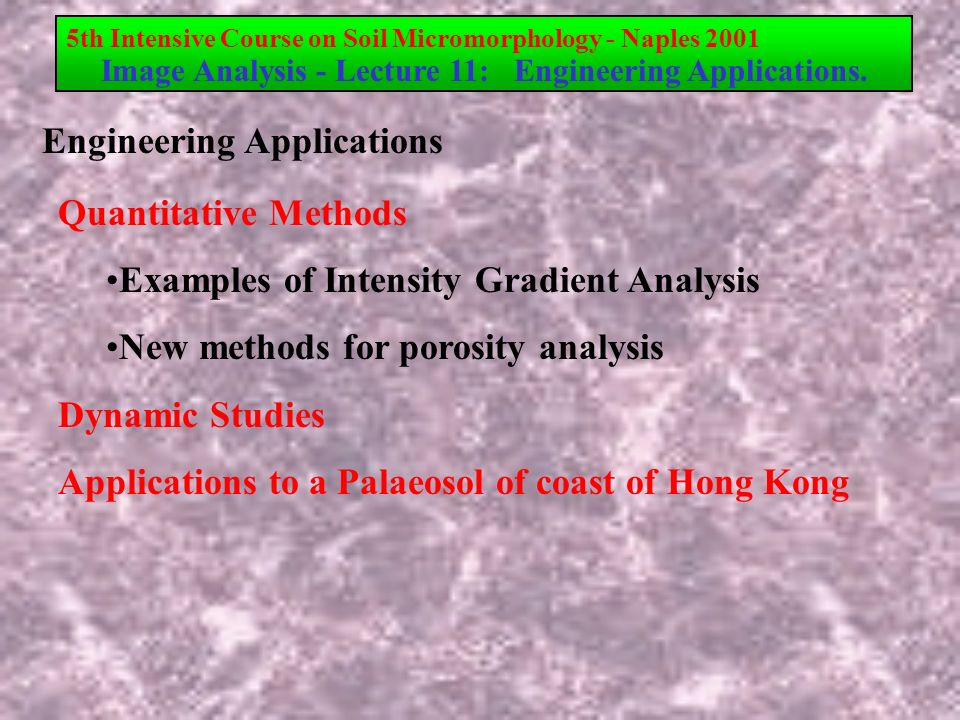 5th Intensive Course on Soil Micromorphology - Naples 2001
Image Analysis - Lecture 11: Engineering Applications.

Engineering Applications

Quantitative Methods

•Examples of Intensity Gradient Analysis

•New methods for porosity analysis

Dynamic Studies

Applications to a Palaeosol of coast of Hong Kong